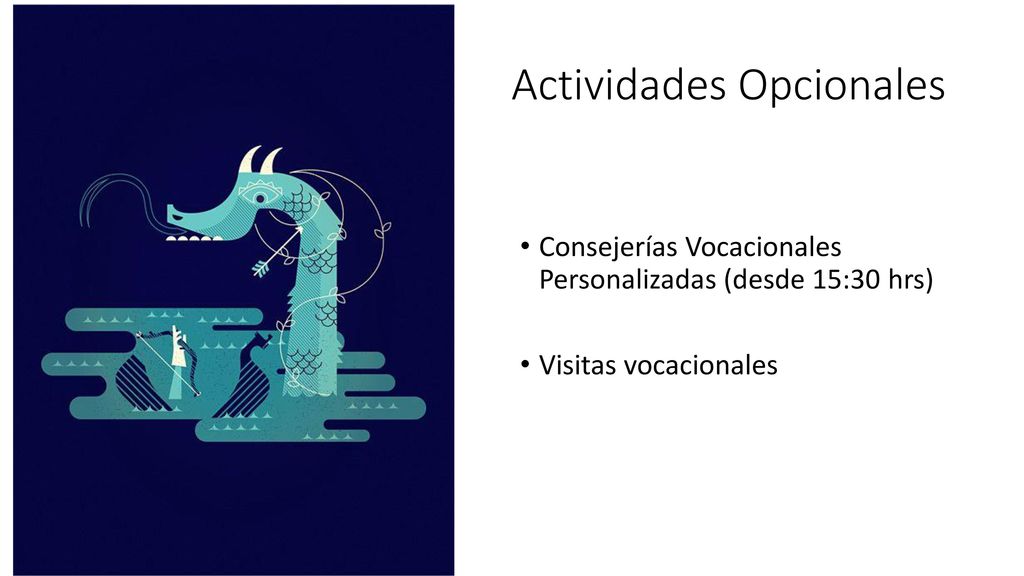 Actividades Opcionales

• Consejerías Vocacionales Personalizadas (desde 15:30 hrs)

• Visitas vocacionales